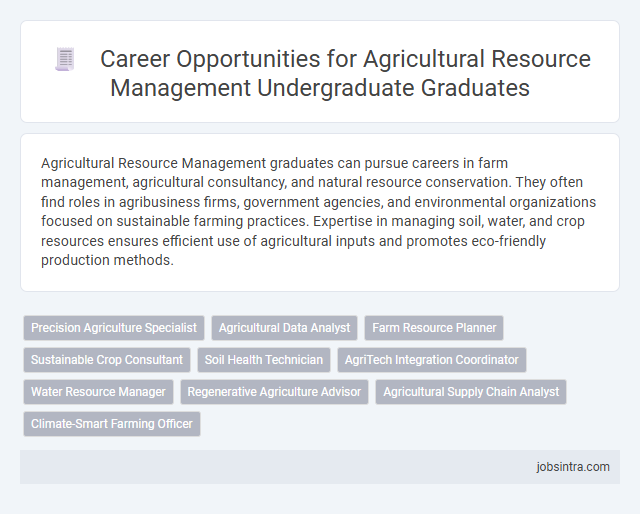 Career Opportunities for Agricultural Resource Management Undergraduate Graduates

Agricultural Resource Management graduates can pursue careers in farm management, agricultural consultancy, and natural resource conservation. They often find roles in agribusiness firms, government agencies, and environmental organizations focused on sustainable farming practices. Expertise in managing soil, water, and crop resources ensures efficient use of agricultural inputs and promotes eco-friendly production methods.

Precision Agriculture Specialist
Agricultural Data Analyst
Farm Resource Planner
Sustainable Crop Consultant
Soil Health Technician
AgriTech Integration Coordinator
Water Resource Manager
Regenerative Agriculture Advisor
Agricultural Supply Chain Analyst
Climate-Smart Farming Officer

jobsintra.com